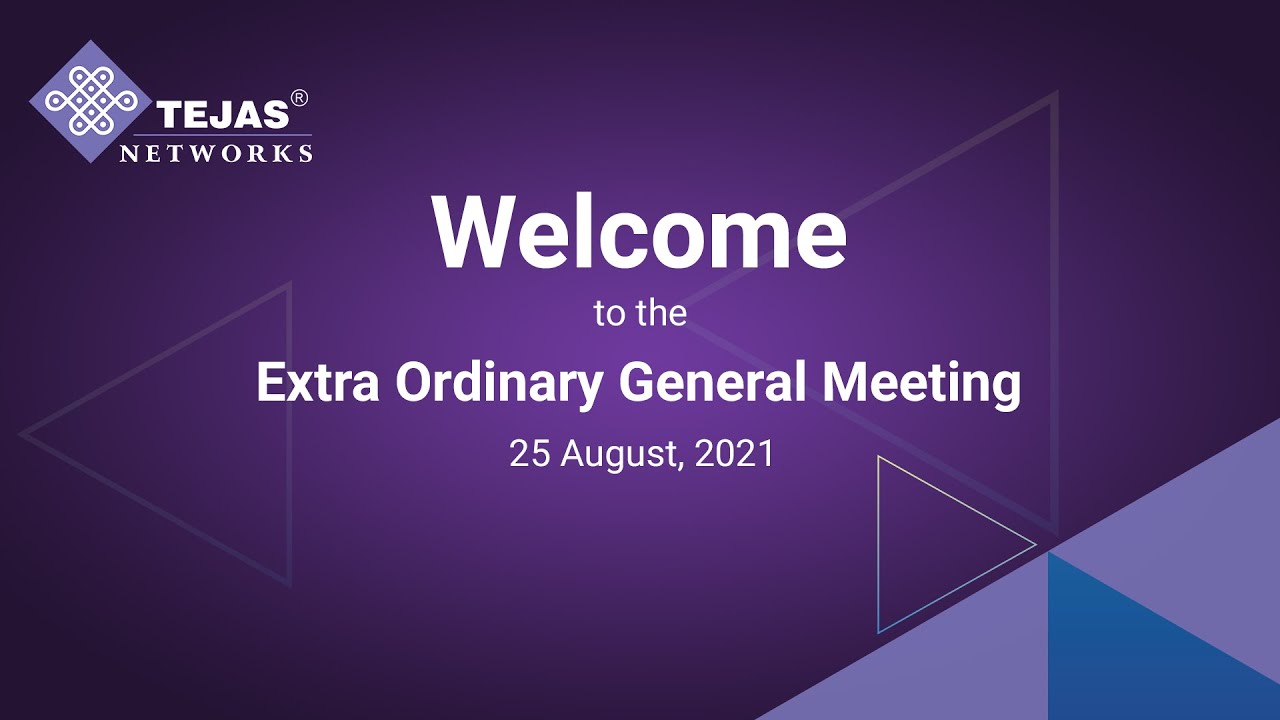 TEJAS®
NETWORKS

Welcome
to the
Extra Ordinary General Meeting
25 August, 2021